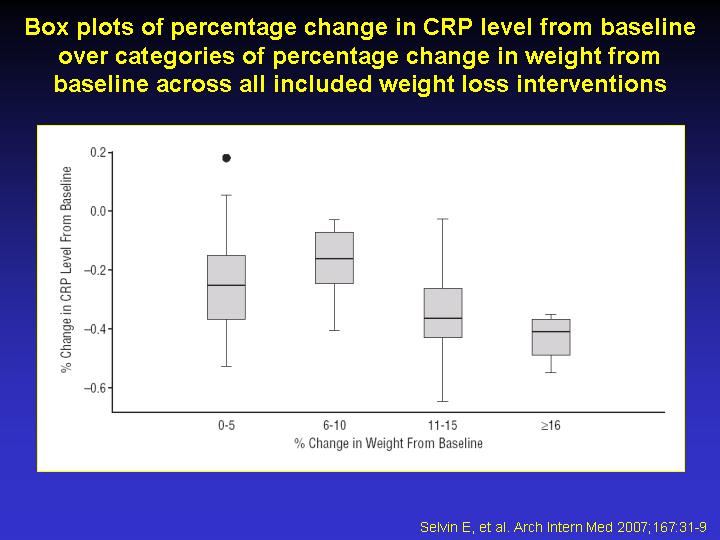 Box plots of percentage change in CRP level from baseline over categories of percentage change in weight from baseline across all included weight loss interventions

% Change in CRP Level From Baseline

0.2

0.0

−0.2

−0.4

−0.6

0-5

6-10

11-15

≥16

% Change in Weight From Baseline

Selvin E, et al. Arch Intern Med 2007;167:31-9